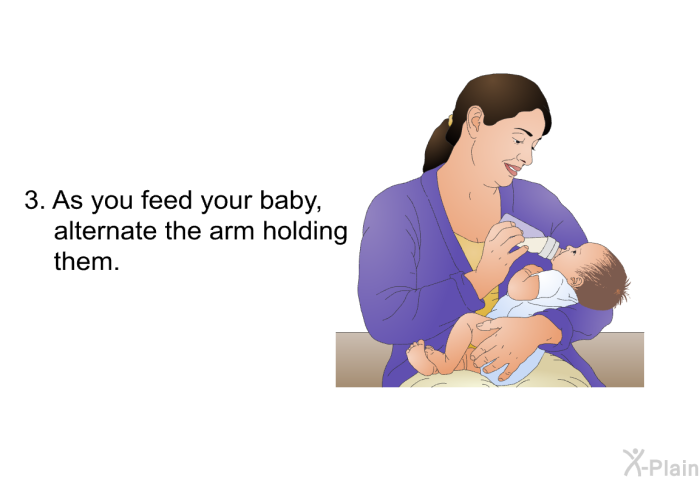 3. As you feed your baby, alternate the arm holding them.

X-Plain